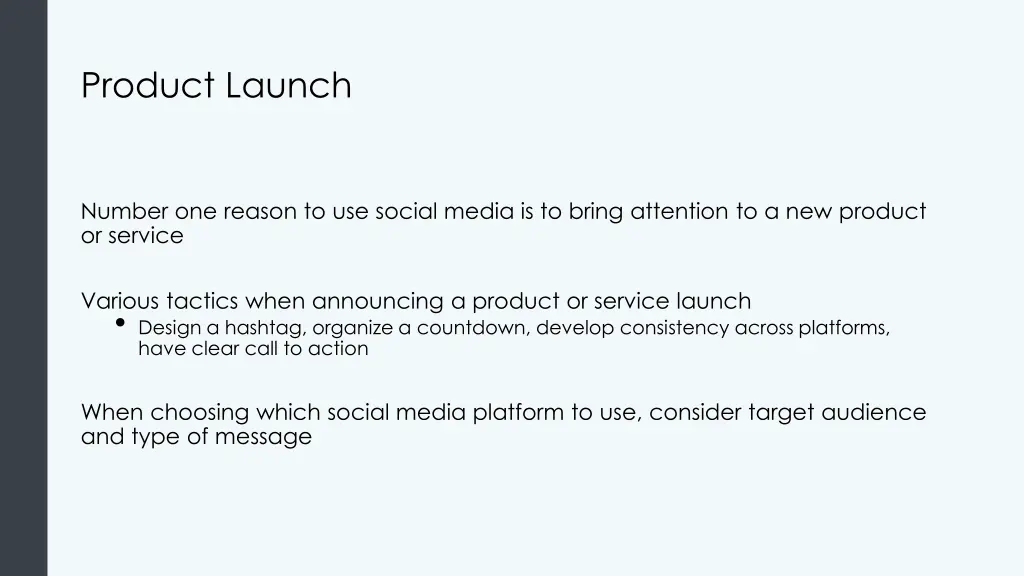 Product Launch

Number one reason to use social media is to bring attention to a new product or service

Various tactics when announcing a product or service launch
• Design a hashtag, organize a countdown, develop consistency across platforms, have clear call to action

When choosing which social media platform to use, consider target audience and type of message